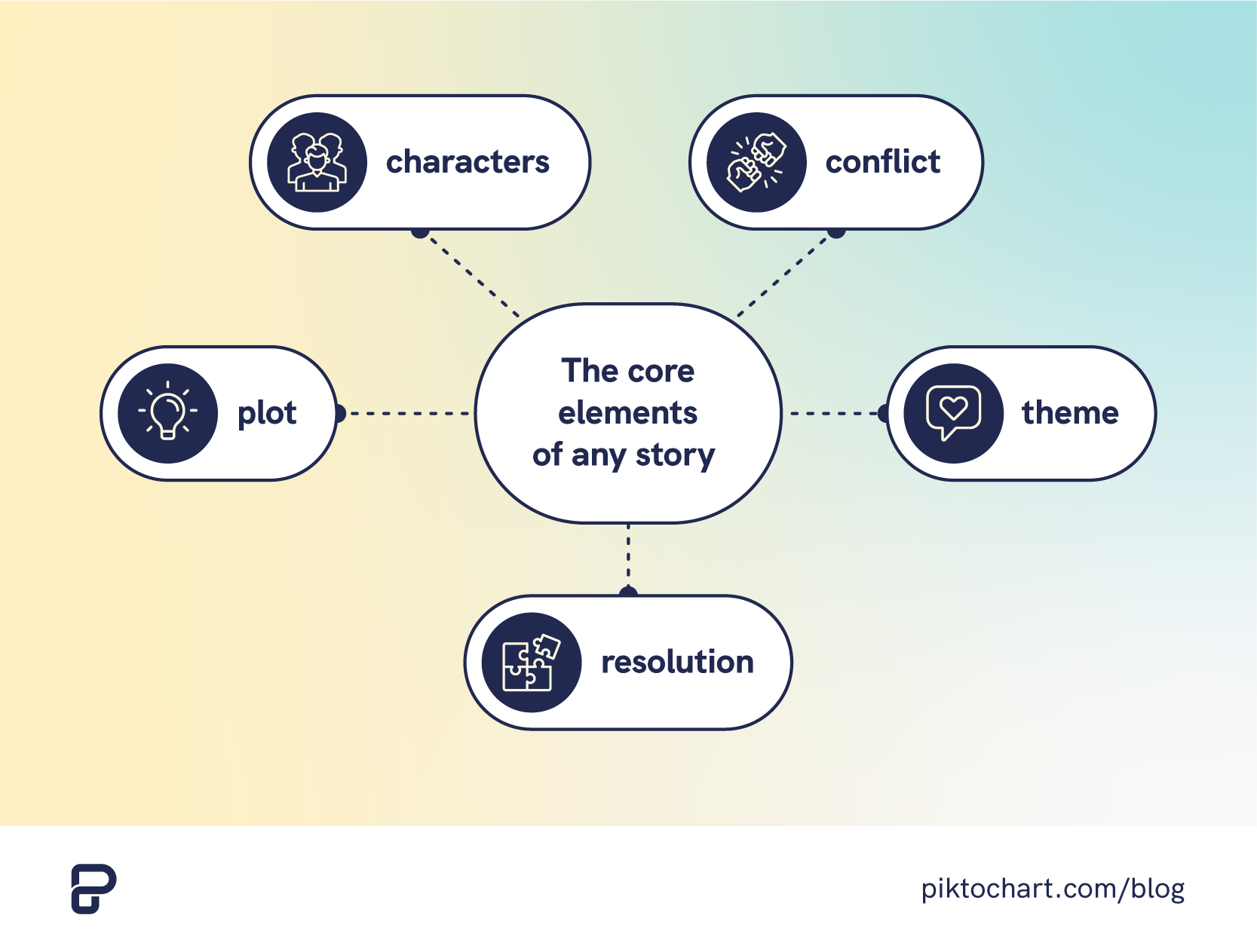 characters

conflict

plot

The core elements of any story

theme

resolution

piktochart.com/blog